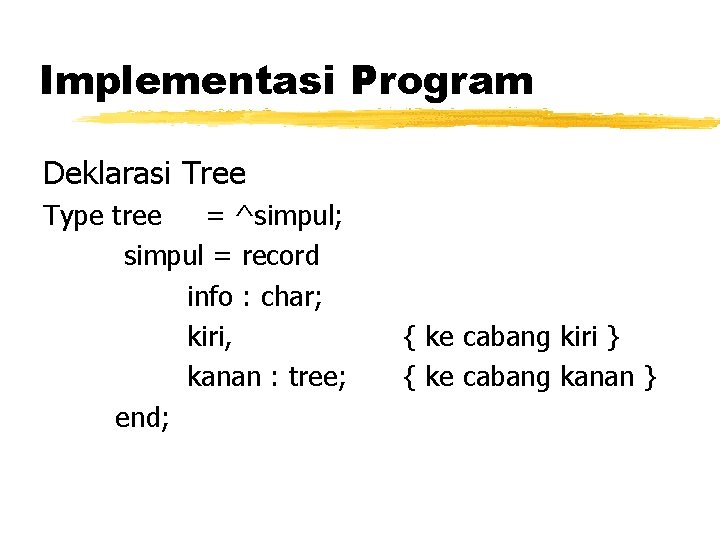 Implementasi Program

Deklarasi Tree

Type tree = ^simpul;
simpul = record
info : char;
kiri, { ke cabang kiri }
kanan : tree; { ke cabang kanan }
end;